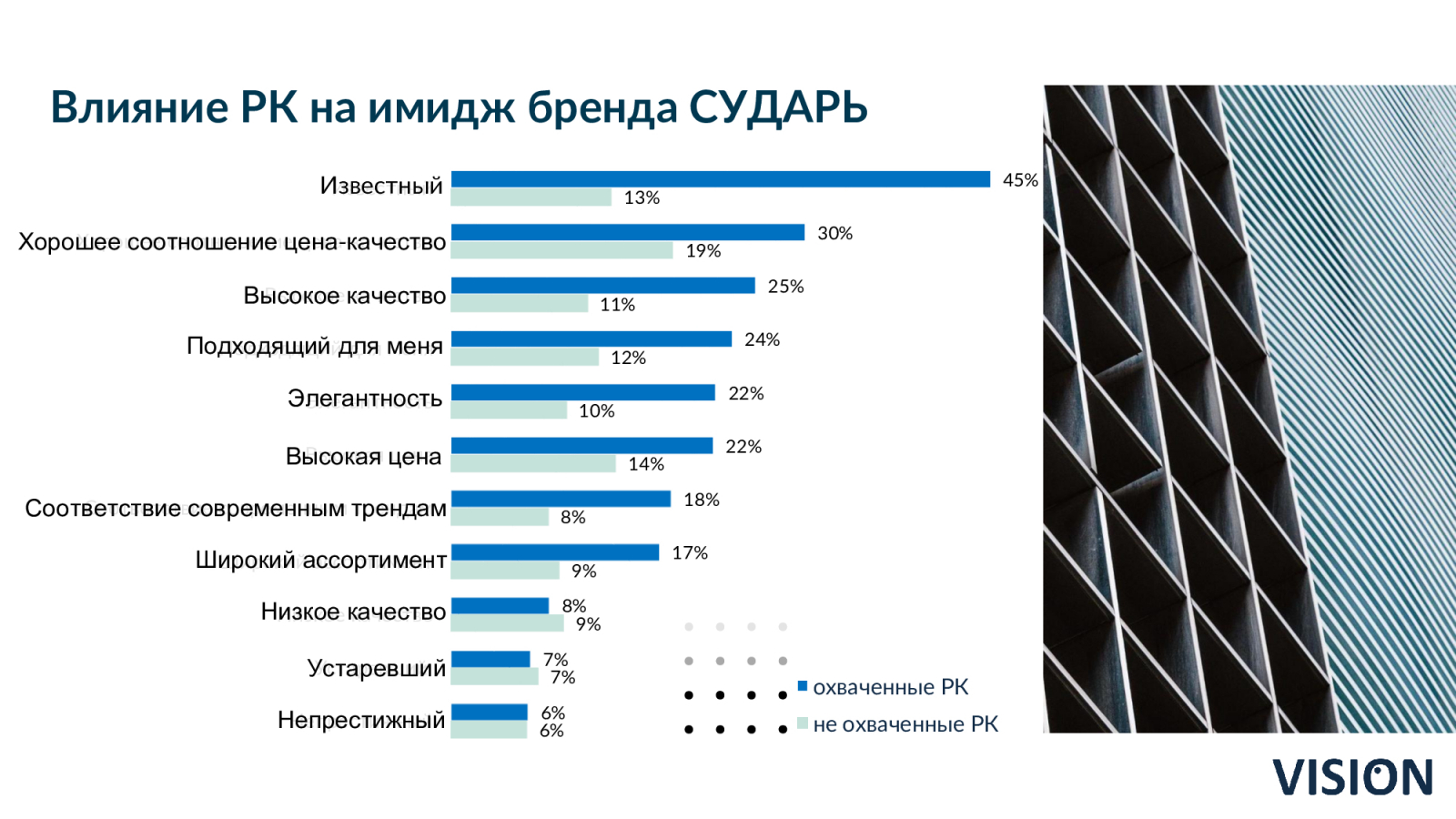 Влияние РК на имидж бренда СУДАРЬ

Известный 45% 13%
Хорошее соотношение цена-качество 30% 19%
Высокое качество 25% 11%
Подходящий для меня 24% 12%
Элегантность 22% 10%
Высокая цена 22% 14%
Соответствие современным трендам 18% 8%
Широкий ассортимент 17% 9%
Низкое качество 8% 9%
Устаревший 7% 7%
Непрестижный 6% 6%

охваченные РК
не охваченные РК

VISION